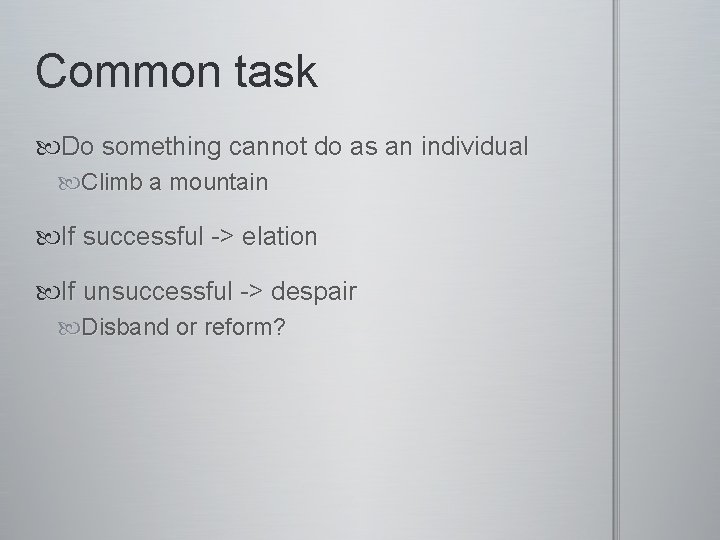 Common task

Do something cannot do as an individual

Climb a mountain

If successful -> elation

If unsuccessful -> despair

Disband or reform?